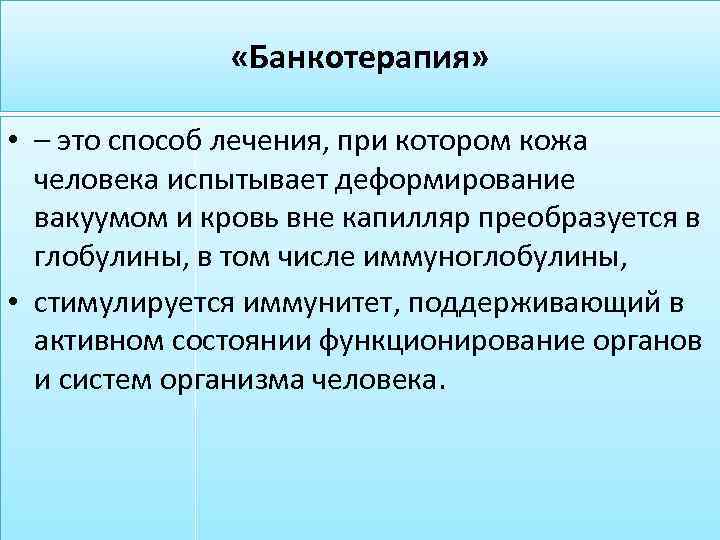 «Банкотерапия»

• – это способ лечения, при котором кожа человека испытывает деформирование вакуумом и кровь вне капилляр преобразуется в глобулины, в том числе иммуноглобулины,

• стимулируется иммунитет, поддерживающий в активном состоянии функционирование органов и систем организма человека.